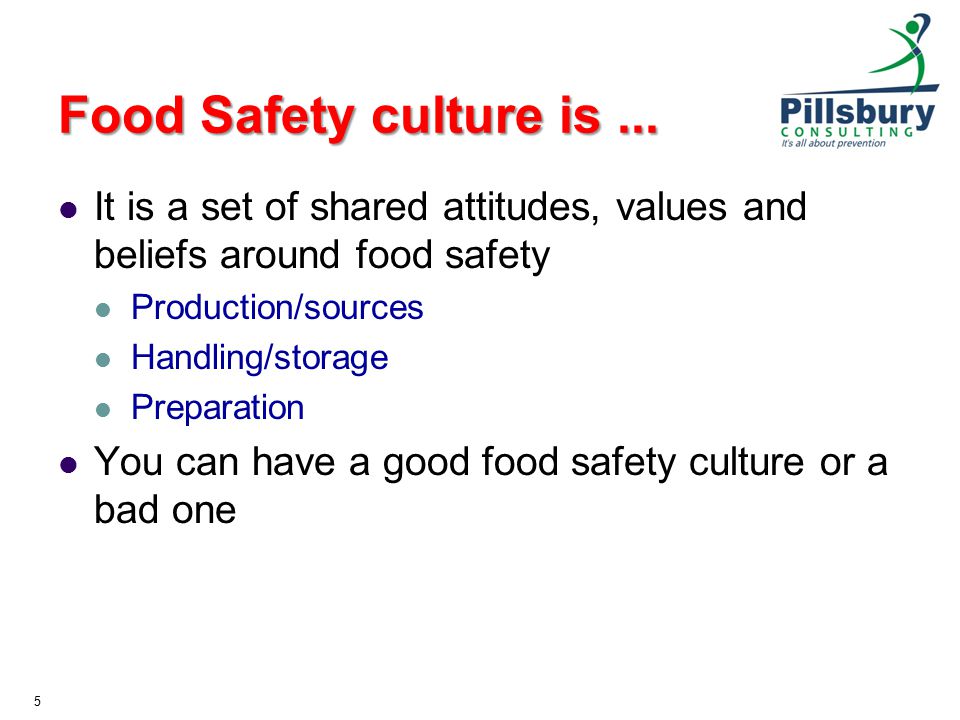 Food Safety culture is ...

Pillsbury
CONSULTING
It's all about prevention

- It is a set of shared attitudes, values and beliefs around food safety
  - Production/sources
  - Handling/storage
  - Preparation
- You can have a good food safety culture or a bad one

5